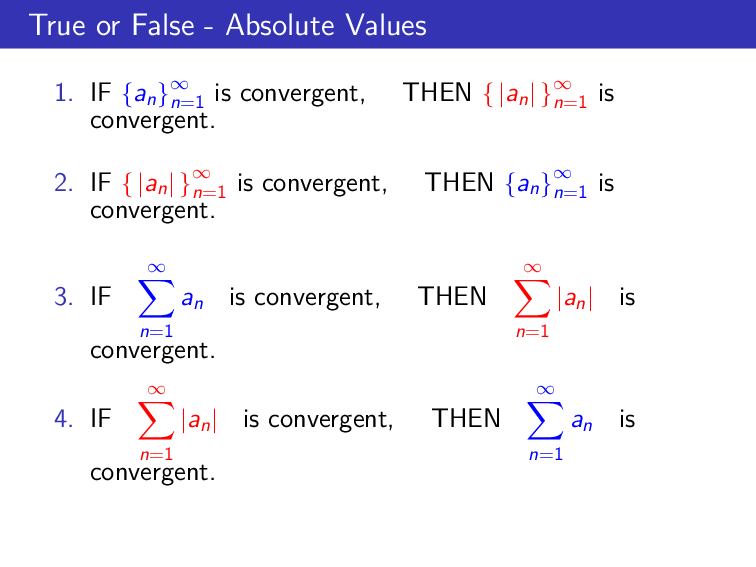 True or False - Absolute Values

1. IF $\{a_n\}_{n=1}^{\infty}$ is convergent, THEN $\{|a_n|\}_{n=1}^{\infty}$ is convergent.

2. IF $\{|a_n|\}_{n=1}^{\infty}$ is convergent, THEN $\{a_n\}_{n=1}^{\infty}$ is convergent.

3. IF $\sum_{n=1}^{\infty} a_n$ is convergent, THEN $\sum_{n=1}^{\infty} |a_n|$ is convergent.

4. IF $\sum_{n=1}^{\infty} |a_n|$ is convergent, THEN $\sum_{n=1}^{\infty} a_n$ is convergent.